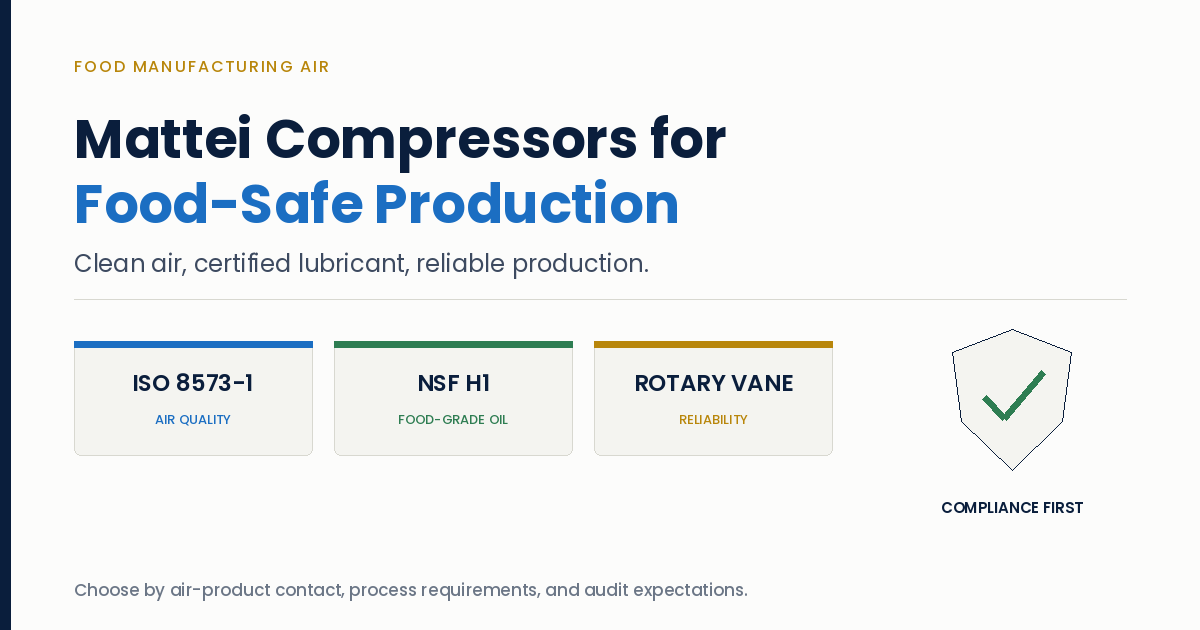 FOOD MANUFACTURING AIR

Mattei Compressors for Food-Safe Production

Clean air, certified lubricant, reliable production.

ISO 8573-1
AIR QUALITY

NSF H1
FOOD-GRADE OIL

ROTARY VANE
RELIABILITY

COMPLIANCE FIRST

Choose by air-product contact, process requirements, and audit expectations.